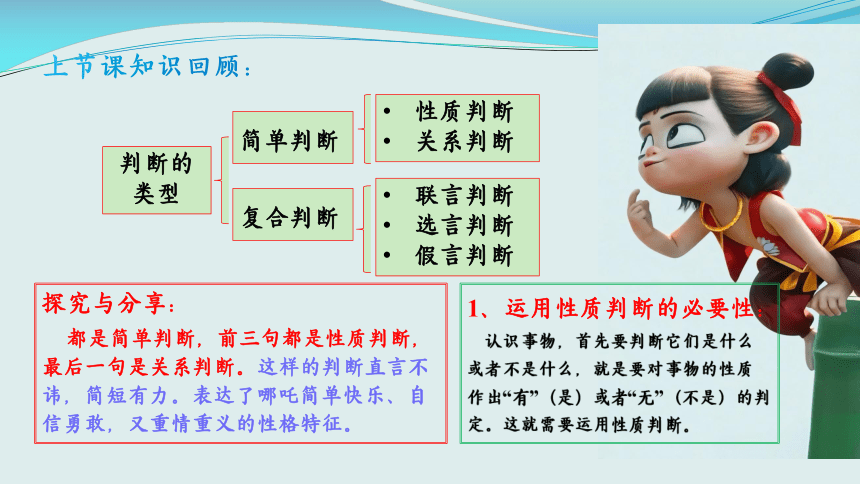 上节课知识回顾：

判断的类型

简单判断

• 性质判断
• 关系判断

复合判断

• 联言判断
• 选言判断
• 假言判断

探究与分享：

都是简单判断，前三句都是性质判断，最后一句是关系判断。这样的判断直言不讳，简短有力。表达了哪吒简单快乐、自信勇敢，又重情重义的性格特征。

1、运用性质判断的必要性：

认识事物，首先要判断它们是什么或者不是什么，就是要对事物的性质作出“有”（是）或者“无”（不是）的判定。这就需要运用性质判断。